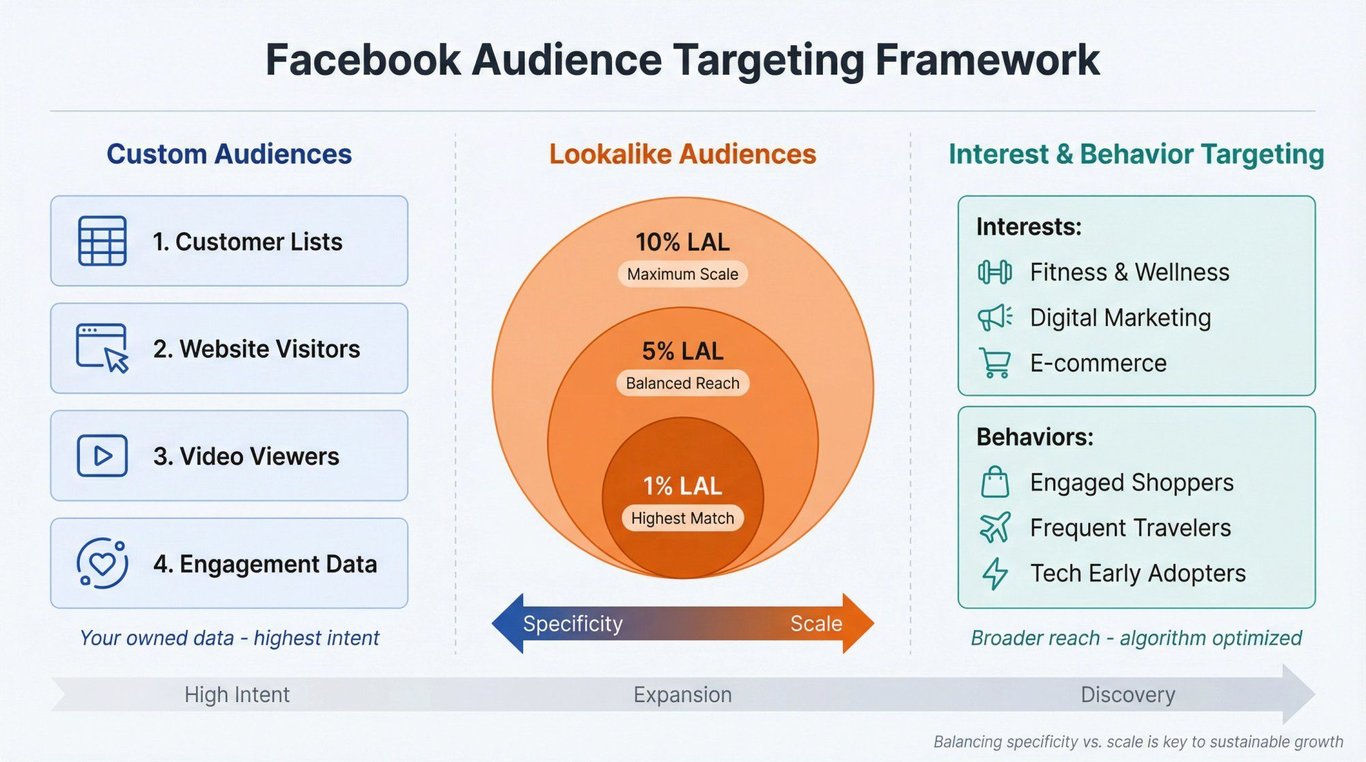 Facebook Audience Targeting Framework

Custom Audiences

1. Customer Lists

2. Website Visitors

3. Video Viewers

4. Engagement Data

Your owned data - highest intent

Lookalike Audiences

10% LAL
Maximum Scale

5% LAL
Balanced Reach

1% LAL
Highest Match

Specificity

Scale

Interest & Behavior Targeting

Interests:
Fitness & Wellness
Digital Marketing
E-commerce

Behaviors:
Engaged Shoppers
Frequent Travelers
Tech Early Adopters

Broader reach - algorithm optimized

High Intent

Expansion

Discovery

Balancing specificity vs. scale is key to sustainable growth